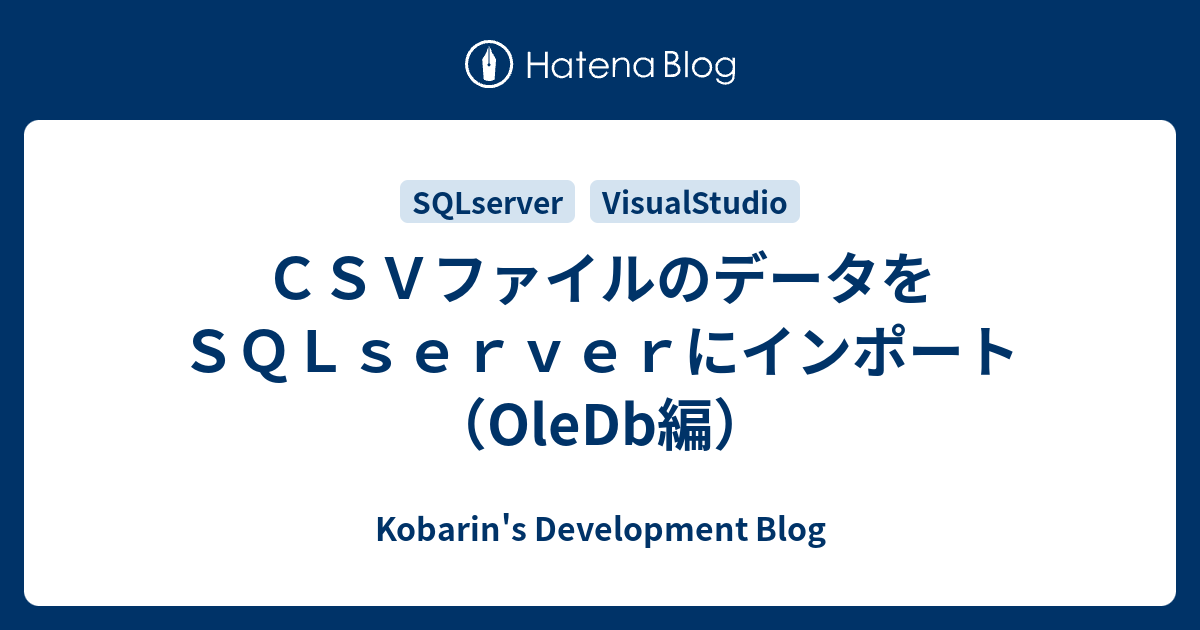 Hatena Blog

SQLserver VisualStudio

ＣＳＶファイルのデータをＳＱＬｓｅｒｖｅｒにインポート（OleDb編）

Kobarin's Development Blog